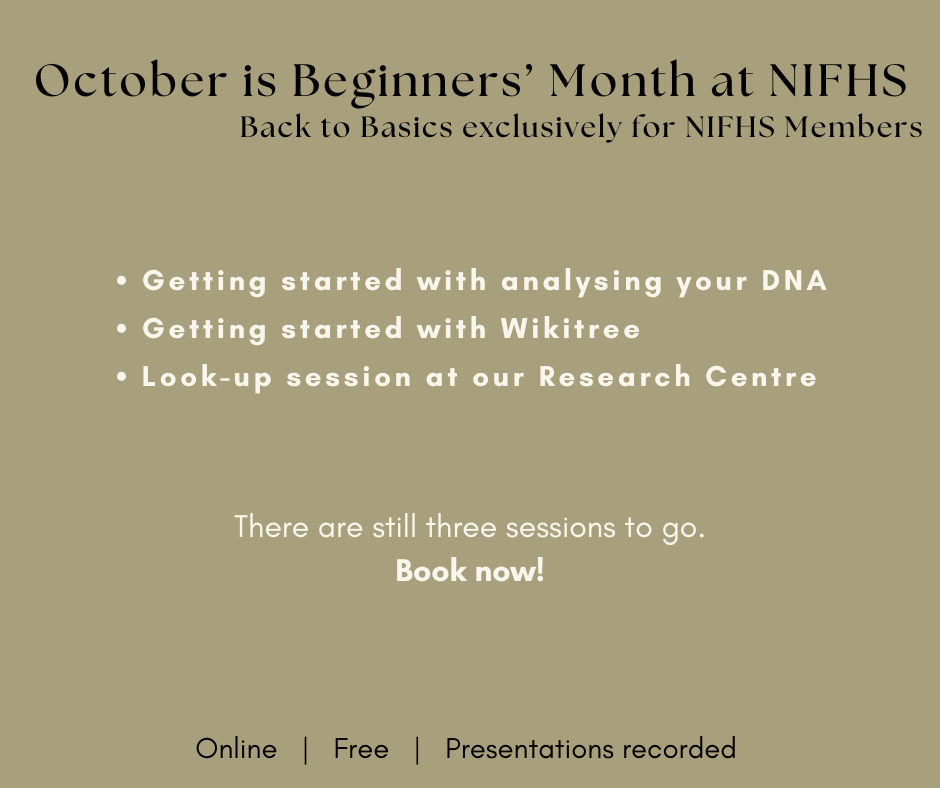 October is Beginners' Month at NIFHS
Back to Basics exclusively for NIFHS Members

• Getting started with analysing your DNA
• Getting started with Wikitree
• Look-up session at our Research Centre

There are still three sessions to go.
Book now!

Online | Free | Presentations recorded